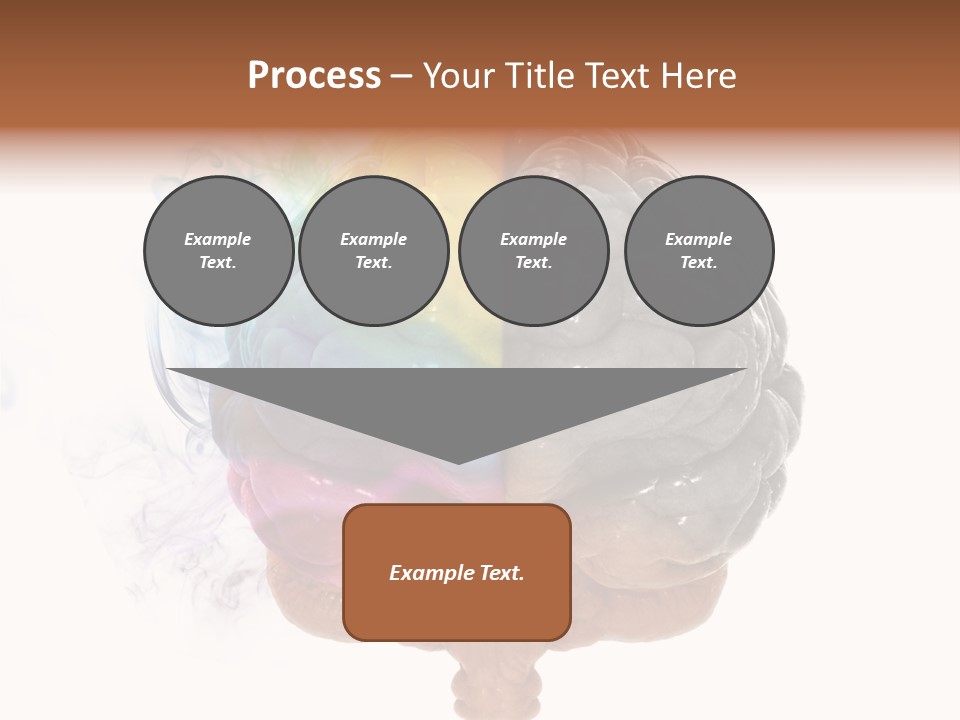 Process – Your Title Text Here

Example Text.

Example Text.

Example Text.

Example Text.

Example Text.